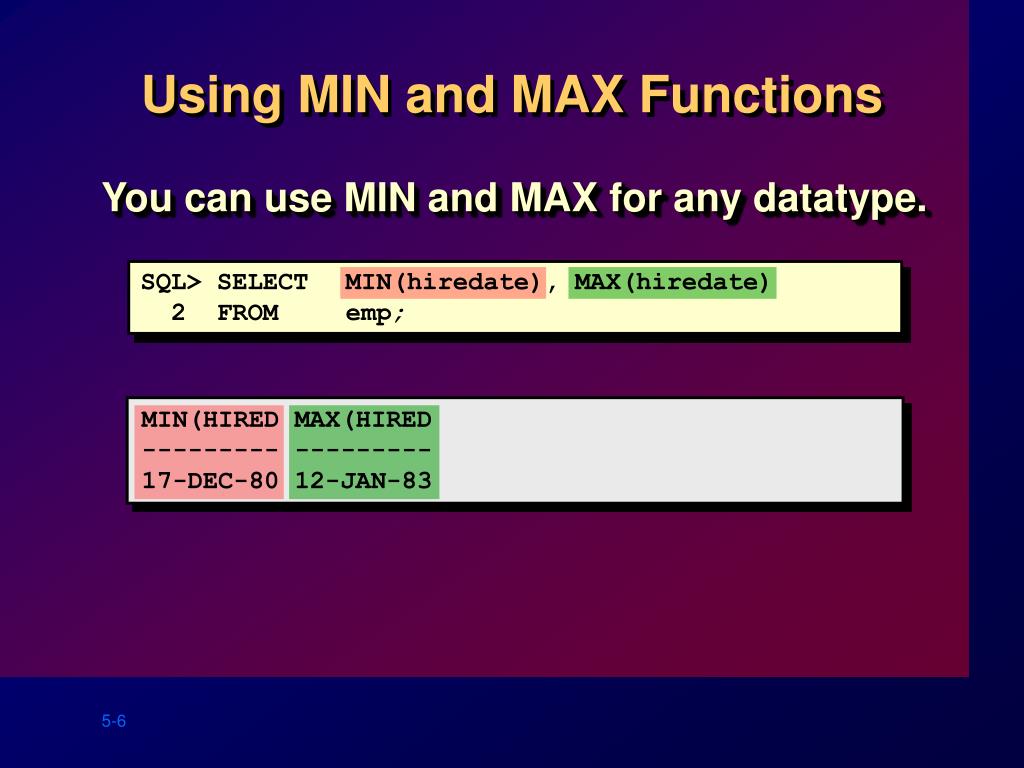 Using MIN and MAX Functions

You can use MIN and MAX for any datatype.

SQL> SELECT MIN(hiredate), MAX(hiredate)
2 FROM emp;

MIN(HIRED MAX(HIRED
--------- ---------
17-DEC-80 12-JAN-83

5-6